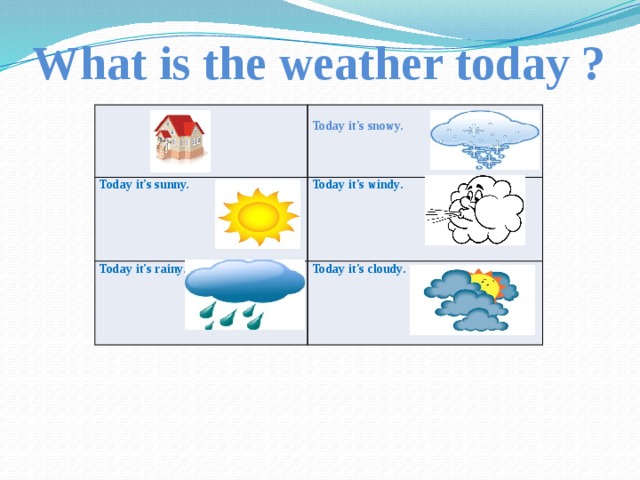 What is the weather today ?

| | Today it's snowy. |
|---|---|
| Today it's sunny. | Today it's windy. |
| Today it's rainy. | Today it's cloudy. |